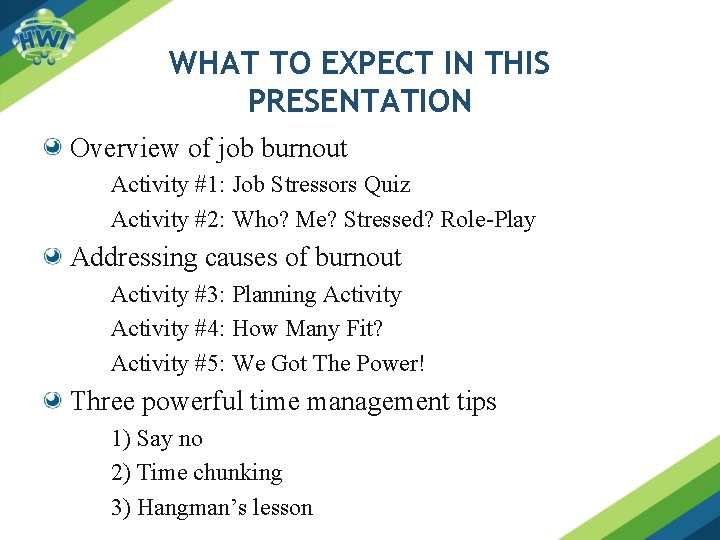 HWI

WHAT TO EXPECT IN THIS PRESENTATION

Overview of job burnout
Activity #1: Job Stressors Quiz
Activity #2: Who? Me? Stressed? Role-Play

Addressing causes of burnout
Activity #3: Planning Activity
Activity #4: How Many Fit?
Activity #5: We Got The Power!

Three powerful time management tips
1) Say no
2) Time chunking
3) Hangman's lesson